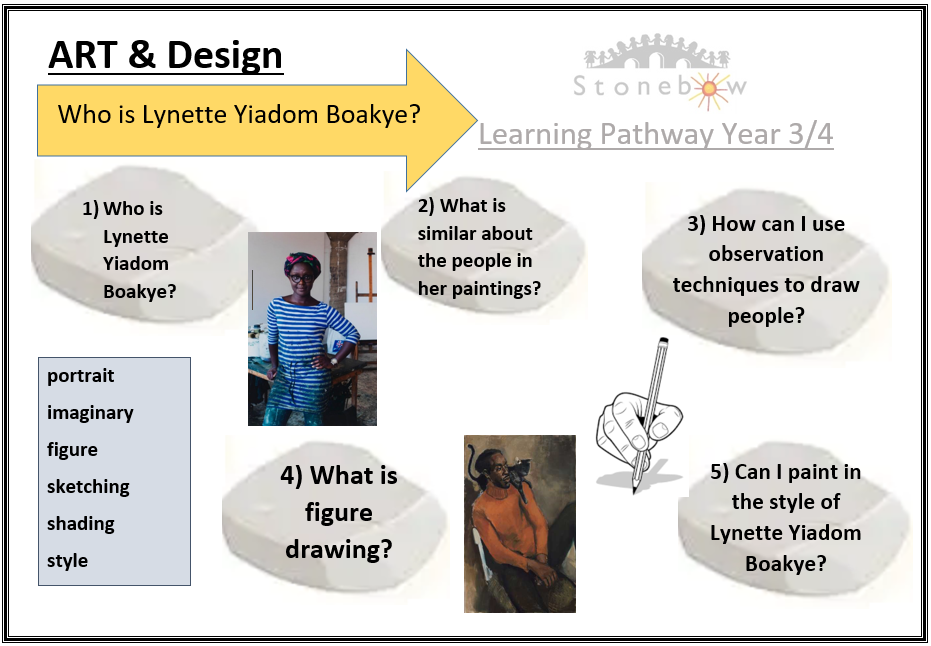 ART & Design

Who is Lynette Yiadom Boakye?

Stonebow

Learning Pathway Year 3/4

1) Who is Lynette Yiadom Boakye?

2) What is similar about the people in her paintings?

3) How can I use observation techniques to draw people?

portrait
imaginary
figure
sketching
shading
style

4) What is figure drawing?

5) Can I paint in the style of Lynette Yiadom Boakye?